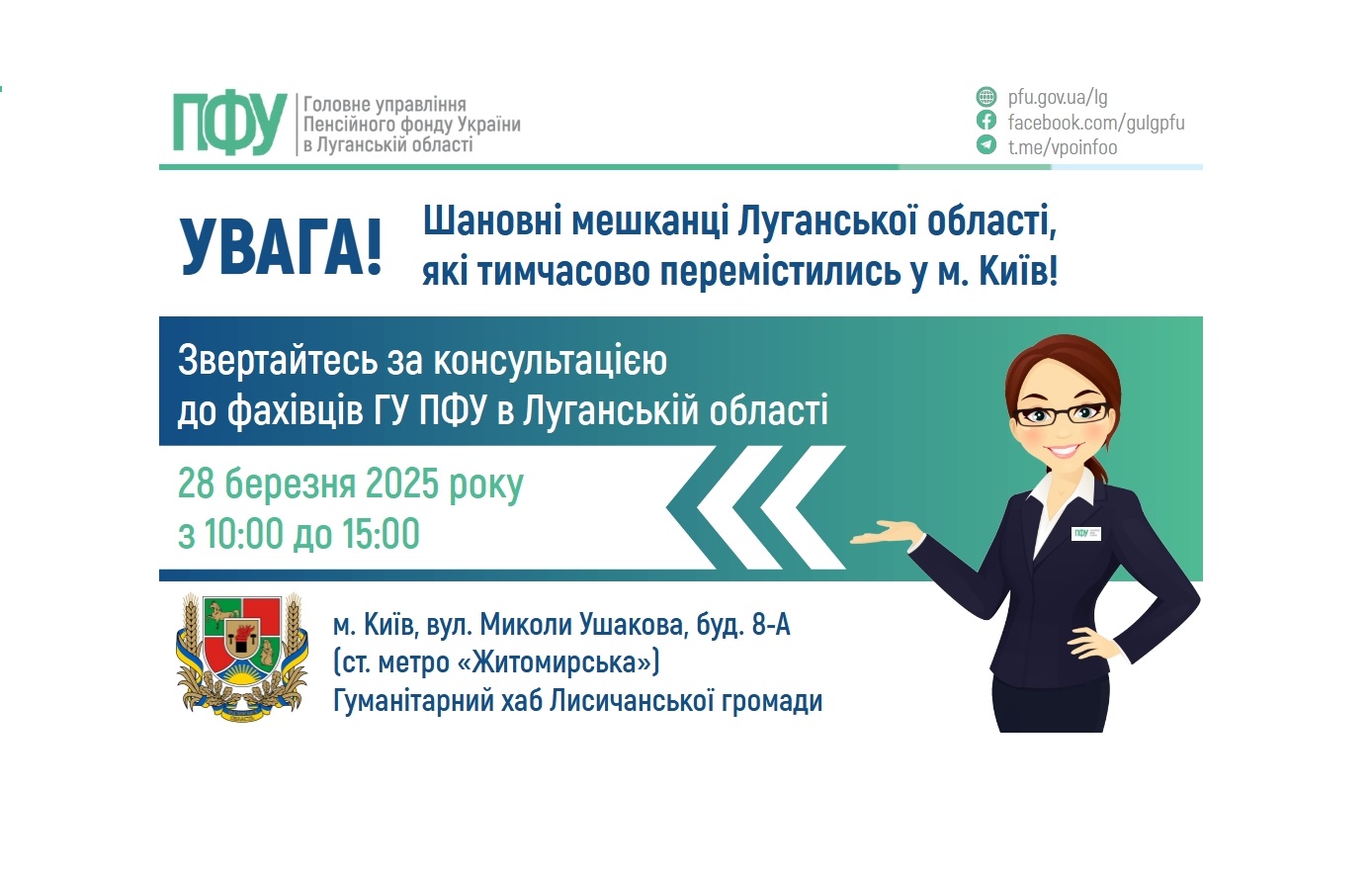 ПФУ Головне управління Пенсійного фонду України в Луганській області

pfu.gov.ua/lg
facebook.com/gulgpfu
t.me/vpoinfoo

УВАГА!

Шановні мешканці Луганської області, які тимчасово перемістились у м. Київ!

Звертайтесь за консультацією до фахівців ГУ ПФУ в Луганській області

28 березня 2025 року
з 10:00 до 15:00

ПФУ

м. Київ, вул. Миколи Ушакова, буд. 8-А
(ст. метро «Житомирська»)
Гуманітарний хаб Лисичанської громади